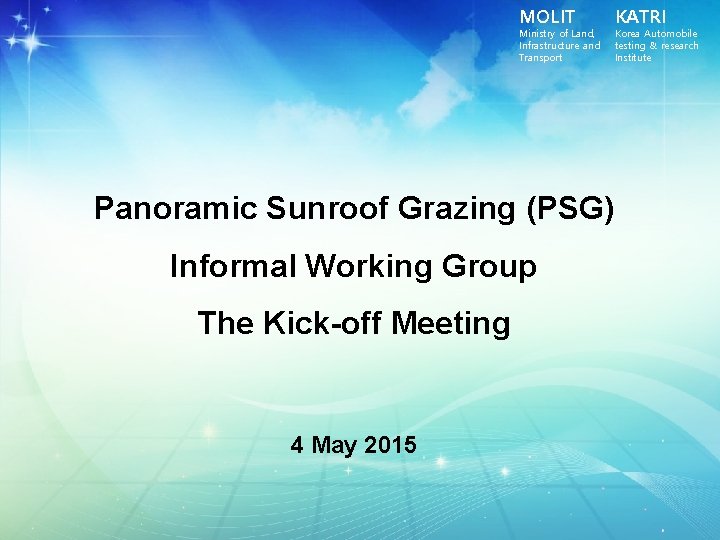 MOLIT
Ministry of Land, Infrastructure and Transport

KATRI
Korea Automobile testing & research Institute

Panoramic Sunroof Grazing (PSG)

Informal Working Group

The Kick-off Meeting

4 May 2015